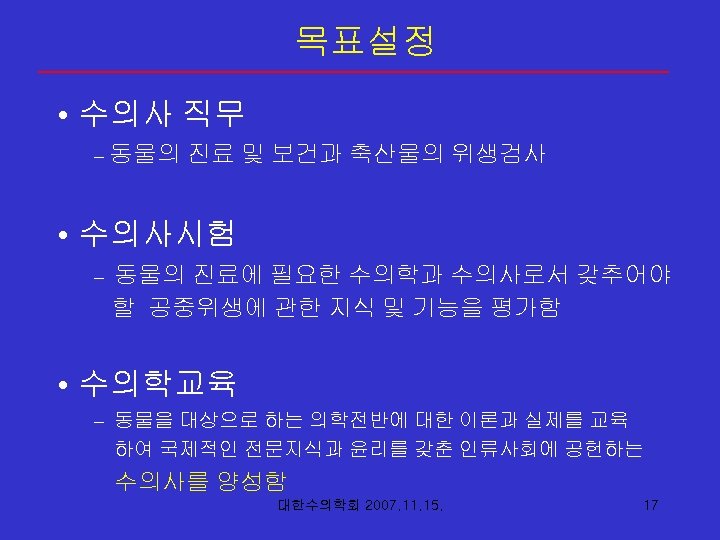 목표설정

• 수의사 직무
– 동물의 진료 및 보건과 축산물의 위생검사

• 수의사시험
– 동물의 진료에 필요한 수의학과 수의사로서 갖추어야 할 공중위생에 관한 지식 및 기능을 평가함

• 수의학교육
– 동물을 대상으로 하는 의학전반에 대한 이론과 실제를 교육하여 국제적인 전문지식과 윤리를 갖춘 인류사회에 공헌하는 수의사를 양성함

대한수의학회 2007.11.15.

17